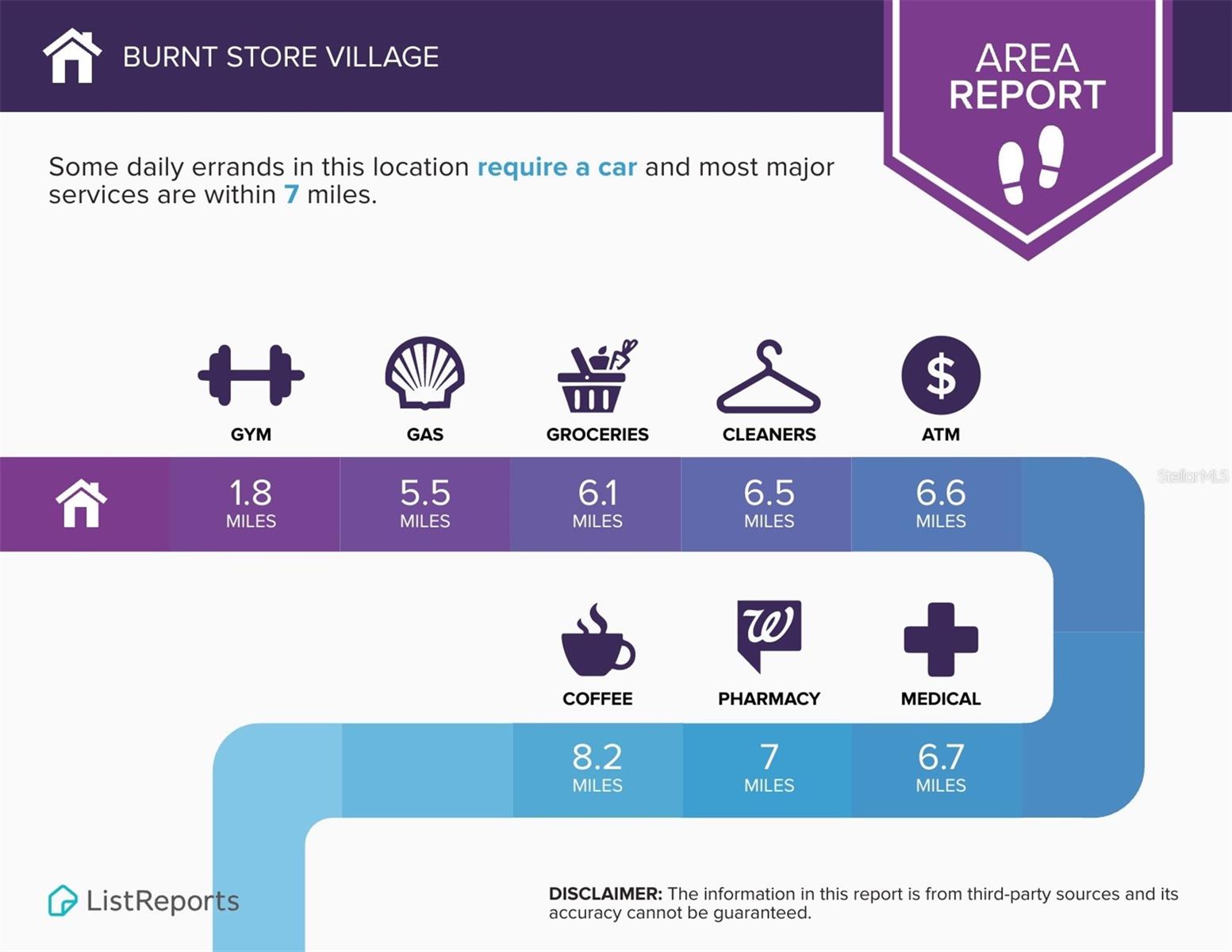 BURNT STORE VILLAGE

AREA REPORT

Some daily errands in this location require a car and most major services are within 7 miles.

GYM
GAS
GROCERIES
CLEANERS
ATM

1.8 MILES
5.5 MILES
6.1 MILES
6.5 MILES
6.6 MILES

StellarMLS

COFFEE
PHARMACY
MEDICAL

8.2 MILES
7 MILES
6.7 MILES

ListReports

DISCLAIMER: The information in this report is from third-party sources and its accuracy cannot be guaranteed.